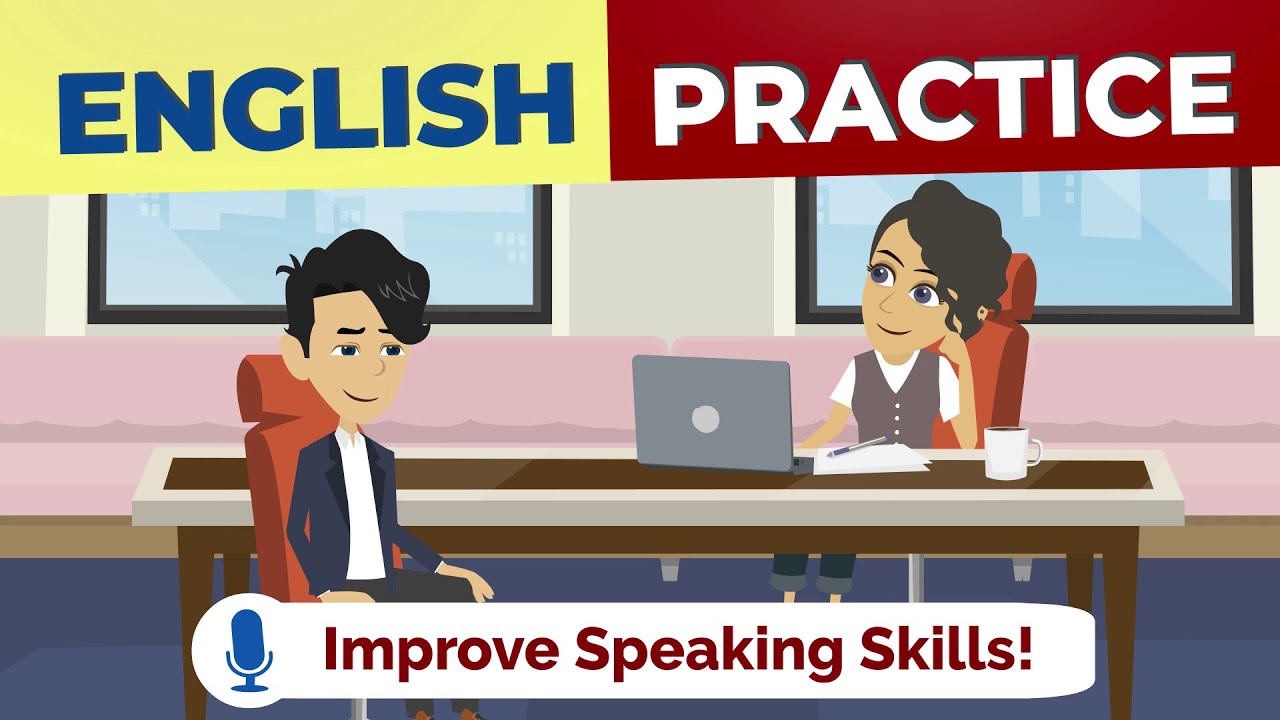 ENGLISH PRACTICE

Improve Speaking Skills!